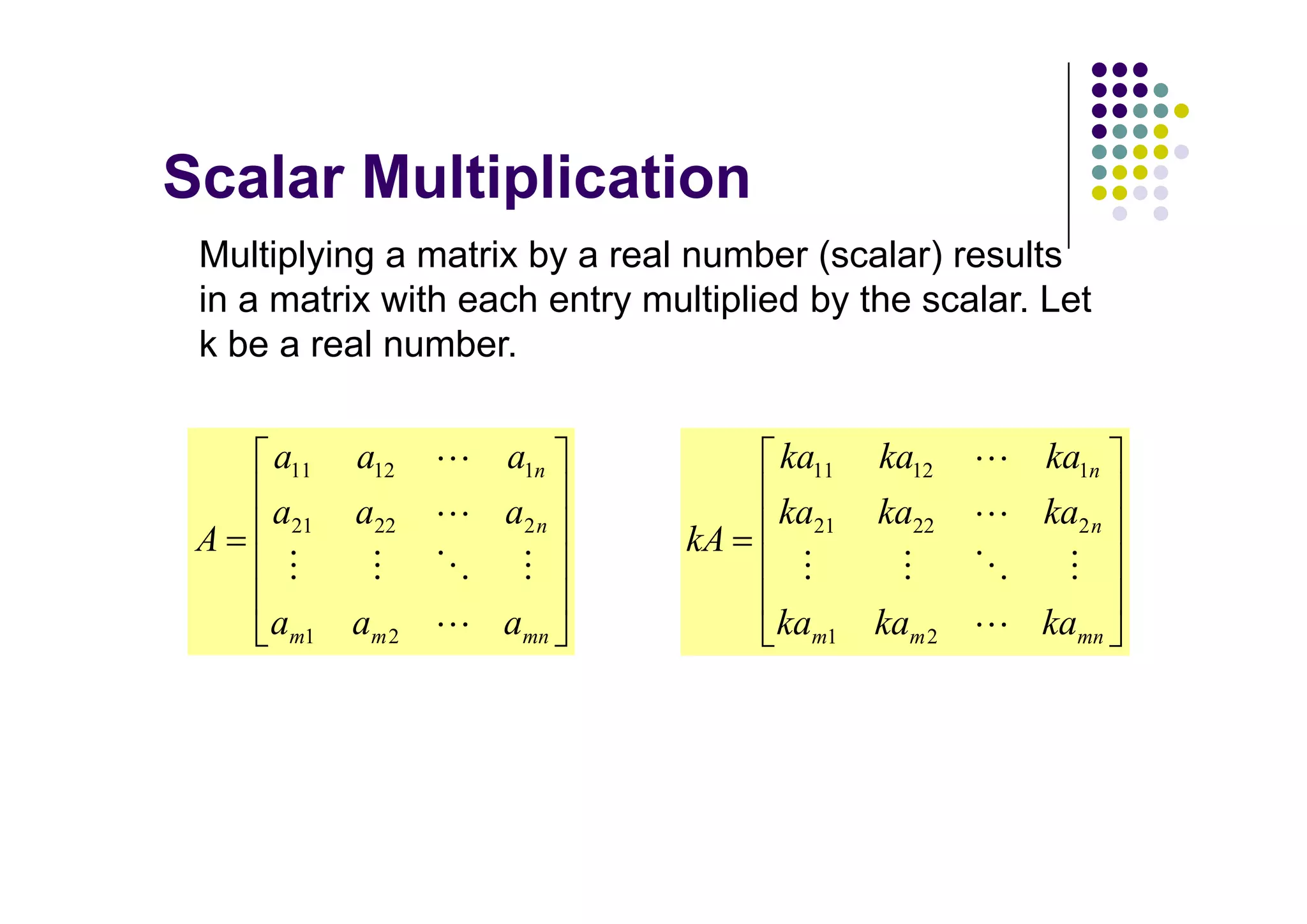 Scalar Multiplication

Multiplying a matrix by a real number (scalar) results in a matrix with each entry multiplied by the scalar. Let k be a real number.

$A = \begin{bmatrix} a_{11} & a_{12} & \cdots & a_{1n} \\ a_{21} & a_{22} & \cdots & a_{2n} \\ \vdots & \vdots & \ddots & \vdots \\ a_{m1} & a_{m2} & \cdots & a_{mn} \end{bmatrix}$

$kA = \begin{bmatrix} ka_{11} & ka_{12} & \cdots & ka_{1n} \\ ka_{21} & ka_{22} & \cdots & ka_{2n} \\ \vdots & \vdots & \ddots & \vdots \\ ka_{m1} & ka_{m2} & \cdots & ka_{mn} \end{bmatrix}$